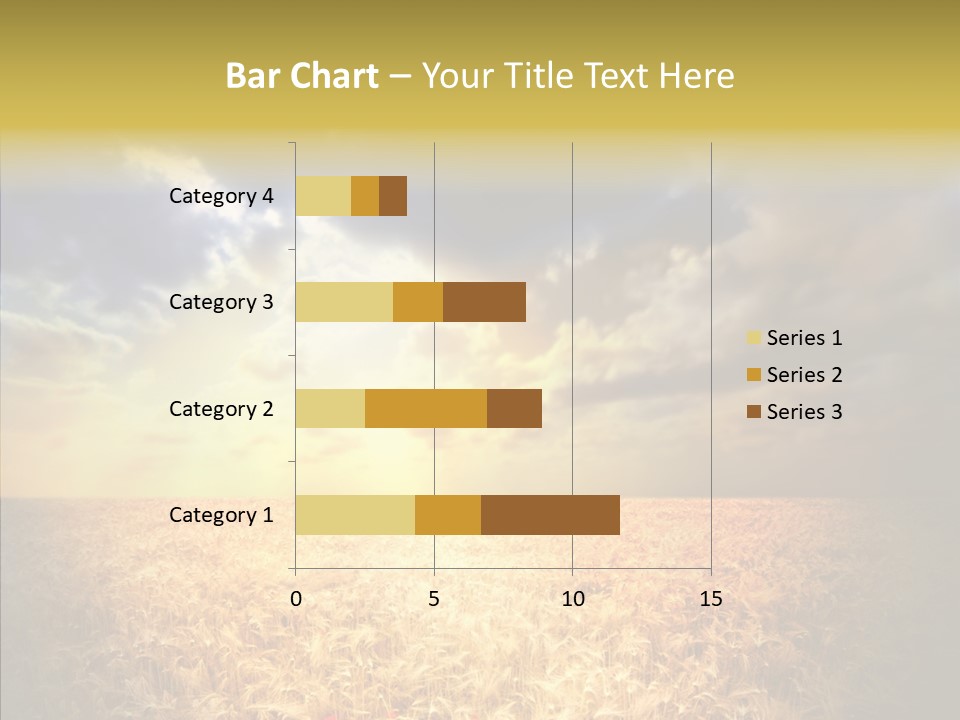 Bar Chart – Your Title Text Here

Category 4
Category 3
Category 2
Category 1

0
5
10
15

Series 1
Series 2
Series 3